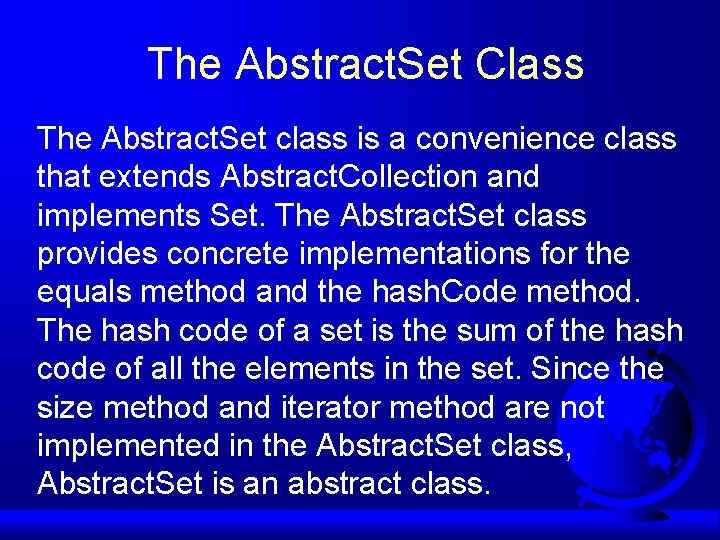 The AbstractSet Class

The AbstractSet class is a convenience class that extends AbstractCollection and implements Set. The AbstractSet class provides concrete implementations for the equals method and the hashCode method. The hash code of a set is the sum of the hash code of all the elements in the set. Since the size method and iterator method are not implemented in the AbstractSet class, AbstractSet is an abstract class.